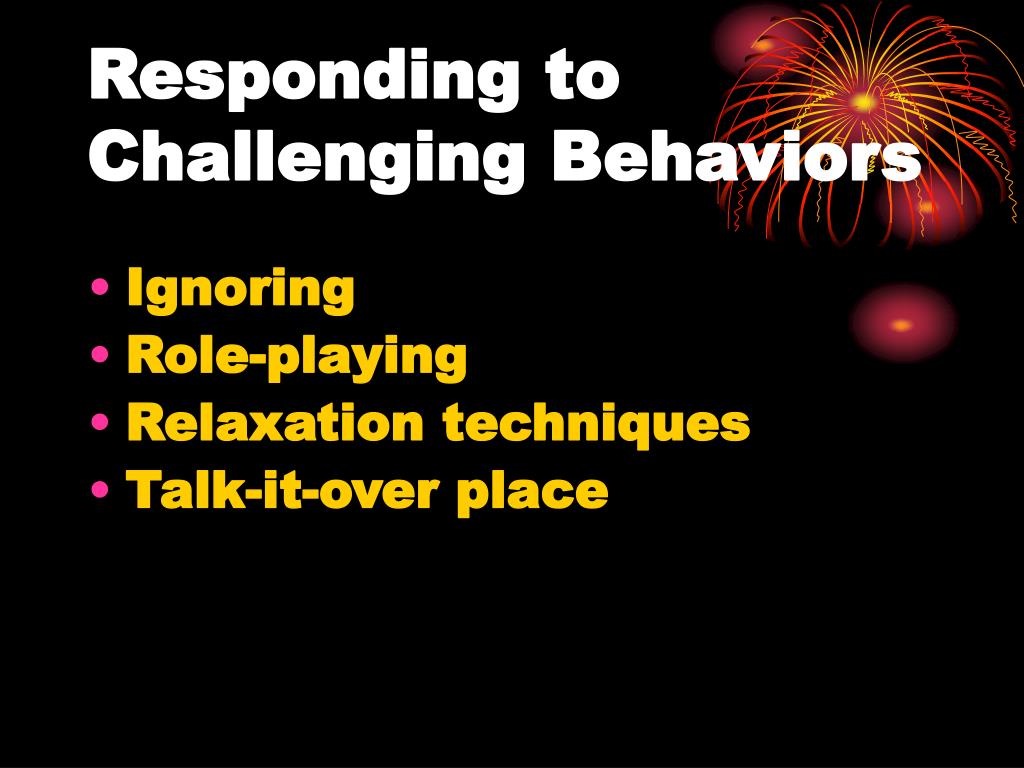 Responding to Challenging Behaviors

• Ignoring
• Role-playing
• Relaxation techniques
• Talk-it-over place